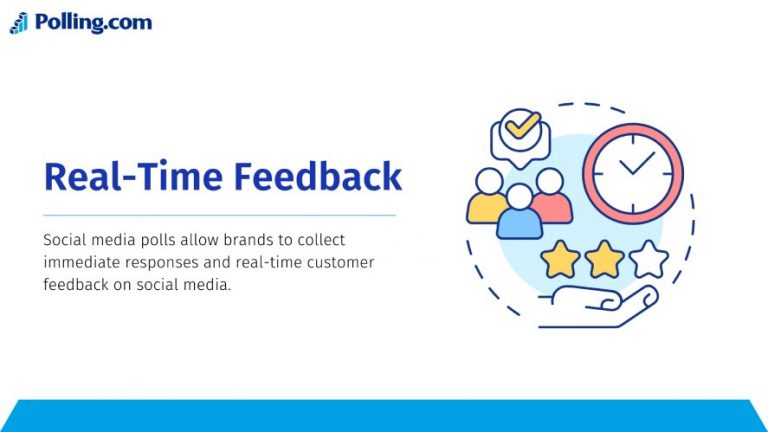 Polling.com

Real-Time Feedback

Social media polls allow brands to collect immediate responses and real-time customer feedback on social media.